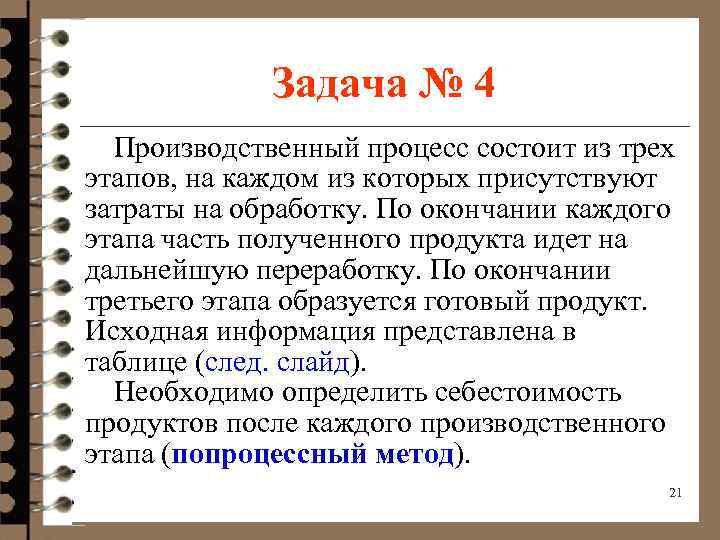 Задача № 4

Производственный процесс состоит из трех этапов, на каждом из которых присутствуют затраты на обработку. По окончании каждого этапа часть полученного продукта идет на дальнейшую переработку. По окончании третьего этапа образуется готовый продукт. Исходная информация представлена в таблице (след. слайд).

Необходимо определить себестоимость продуктов после каждого производственного этапа (попроцессный метод).

21